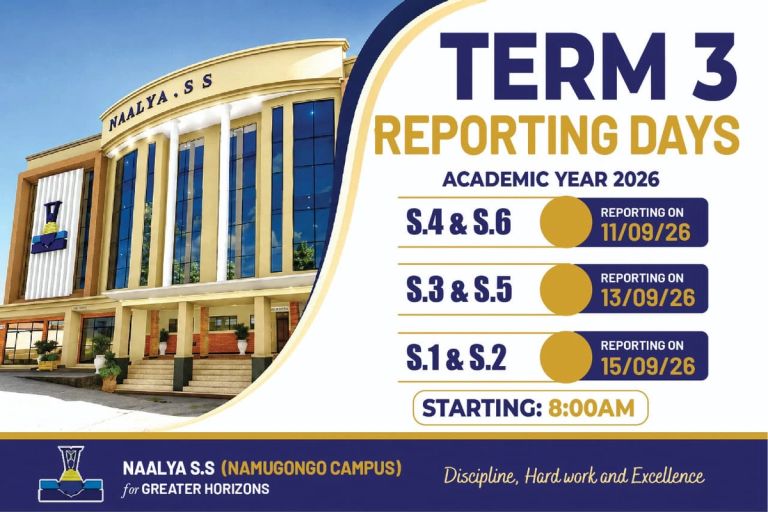 NAALYA . S S

TERM 3
REPORTING DAYS
ACADEMIC YEAR 2026

S.4 & S.6 REPORTING ON 11/09/26

S.3 & S.5 REPORTING ON 13/09/26

S.1 & S.2 REPORTING ON 15/09/26

STARTING: 8:00AM

NAALYA S.S (NAMUGONGO CAMPUS)
for GREATER HORIZONS

Discipline, Hard work and Excellence